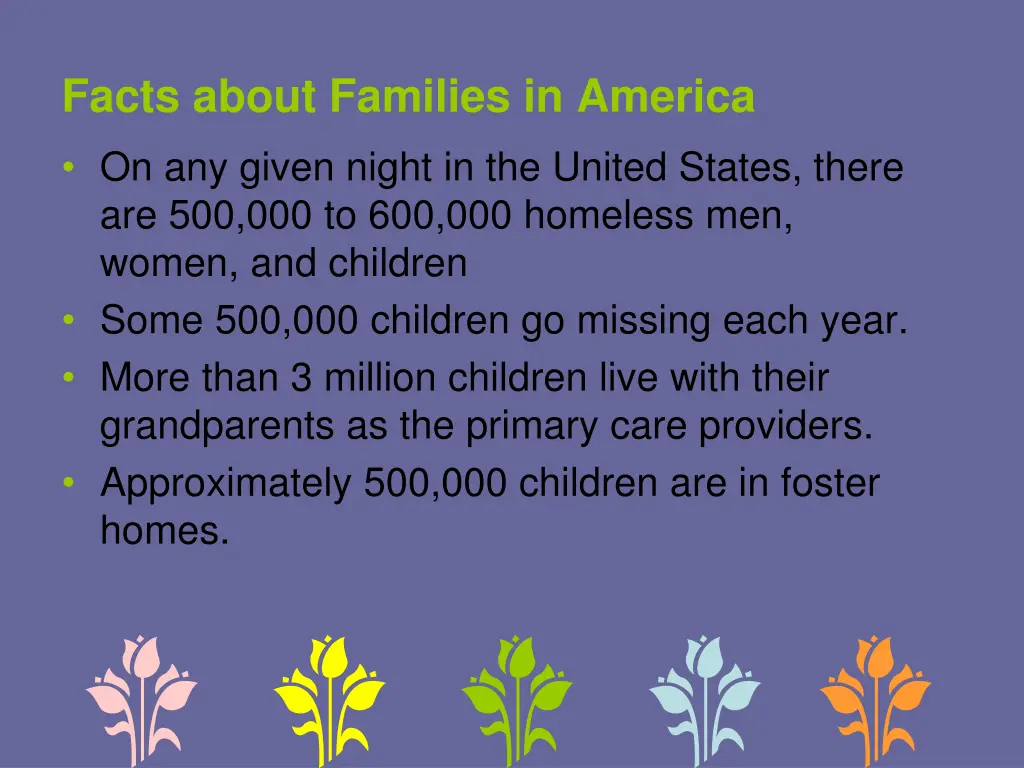 Facts about Families in America

• On any given night in the United States, there are 500,000 to 600,000 homeless men, women, and children
• Some 500,000 children go missing each year.
• More than 3 million children live with their grandparents as the primary care providers.
• Approximately 500,000 children are in foster homes.